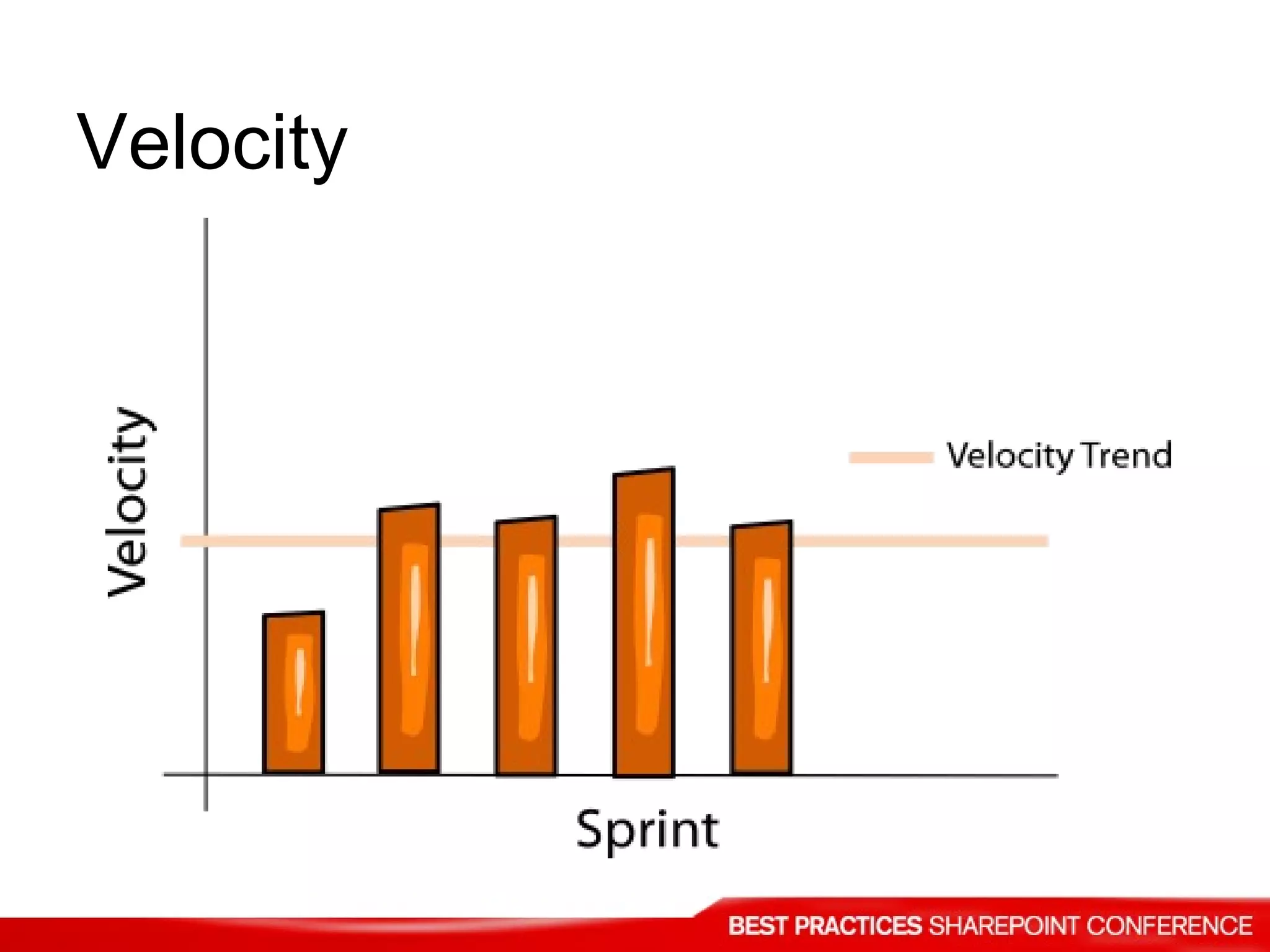 Velocity

Velocity

Velocity Trend

Sprint

BEST PRACTICES SHAREPOINT CONFERENCE